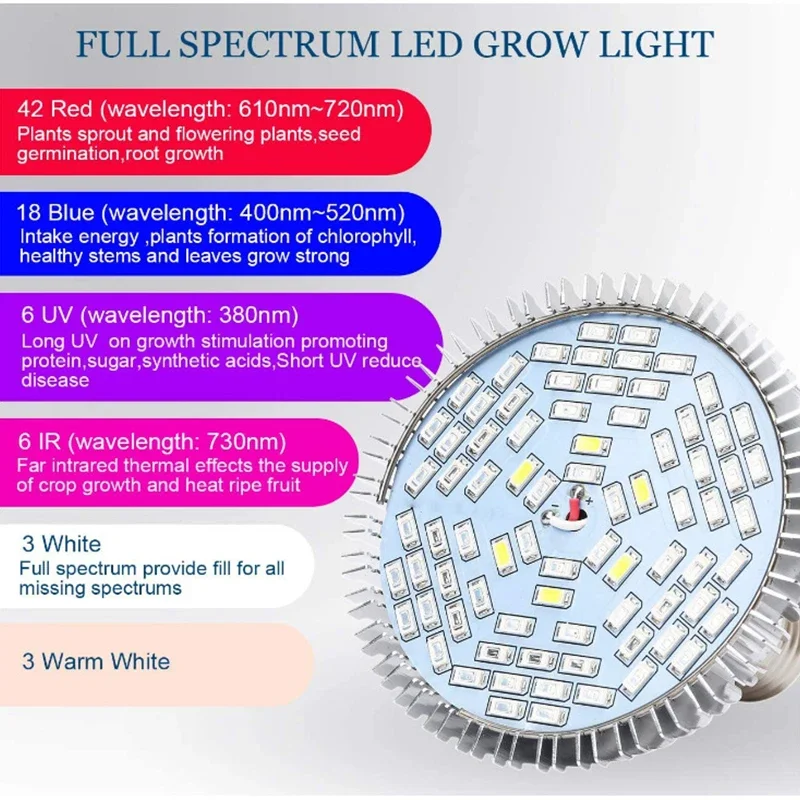 FULL SPECTRUM LED GROW LIGHT

42 Red (wavelength: 610nm~720nm)
Plants sprout and flowering plants,seed germination,root growth

18 Blue (wavelength: 400nm~520nm)
Intake energy ,plants formation of chlorophyll, healthy stems and leaves grow strong

6 UV (wavelength: 380nm)
Long UV on growth stimulation promoting protein,sugar,synthetic acids,Short UV reduce disease

6 IR (wavelength: 730nm)
Far intrared thermal effects the supply of crop growth and heat ripe fruit

3 White
Full spectrum provide fill for all missing spectrums

3 Warm White